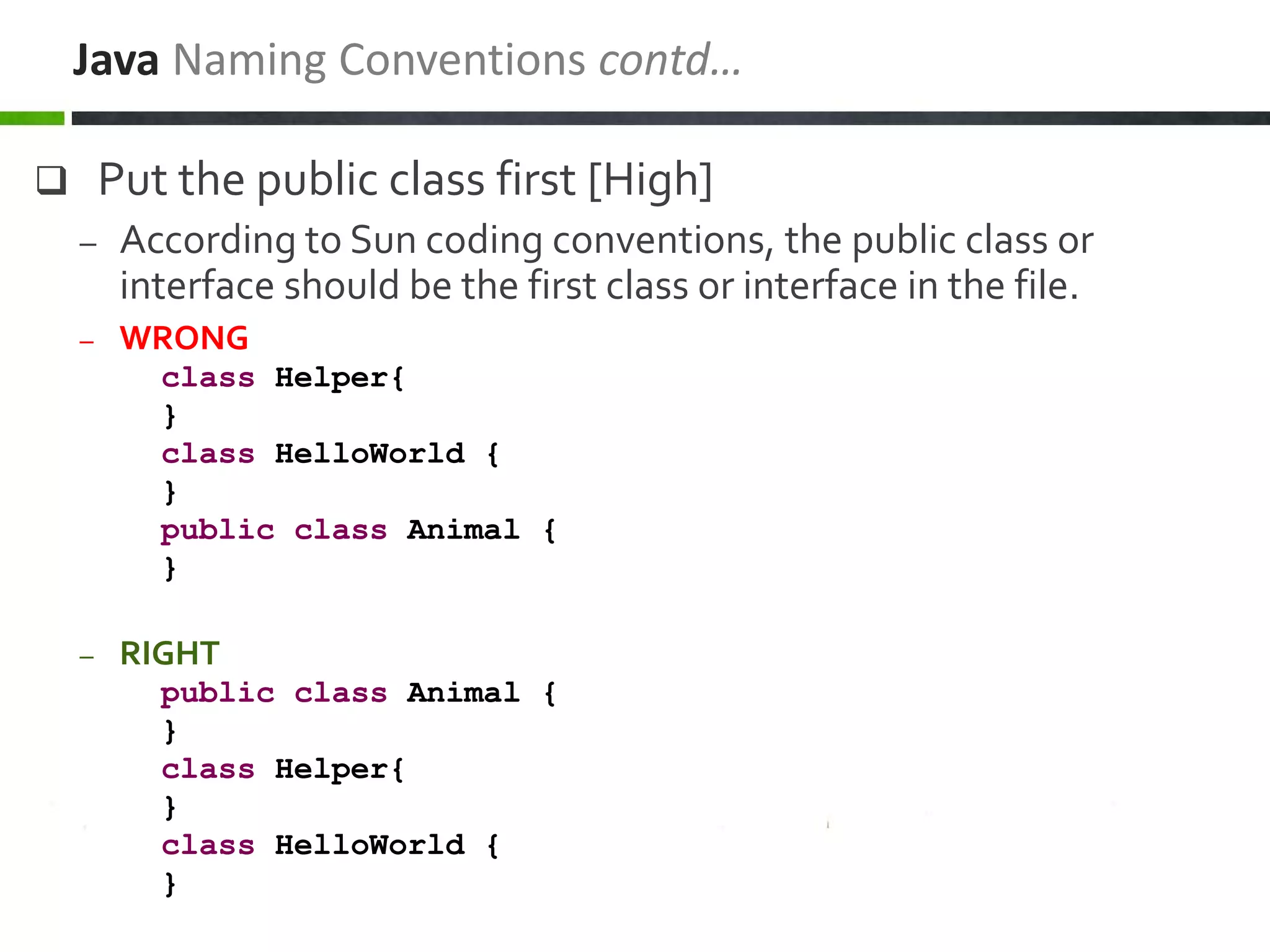 Java Naming Conventions contd...

❑ Put the public class first [High]

– According to Sun coding conventions, the public class or interface should be the first class or interface in the file.

– WRONG

class Helper{
}
class HelloWorld {
}
public class Animal {
}

– RIGHT

public class Animal {
}
class Helper{
}
class HelloWorld {
}